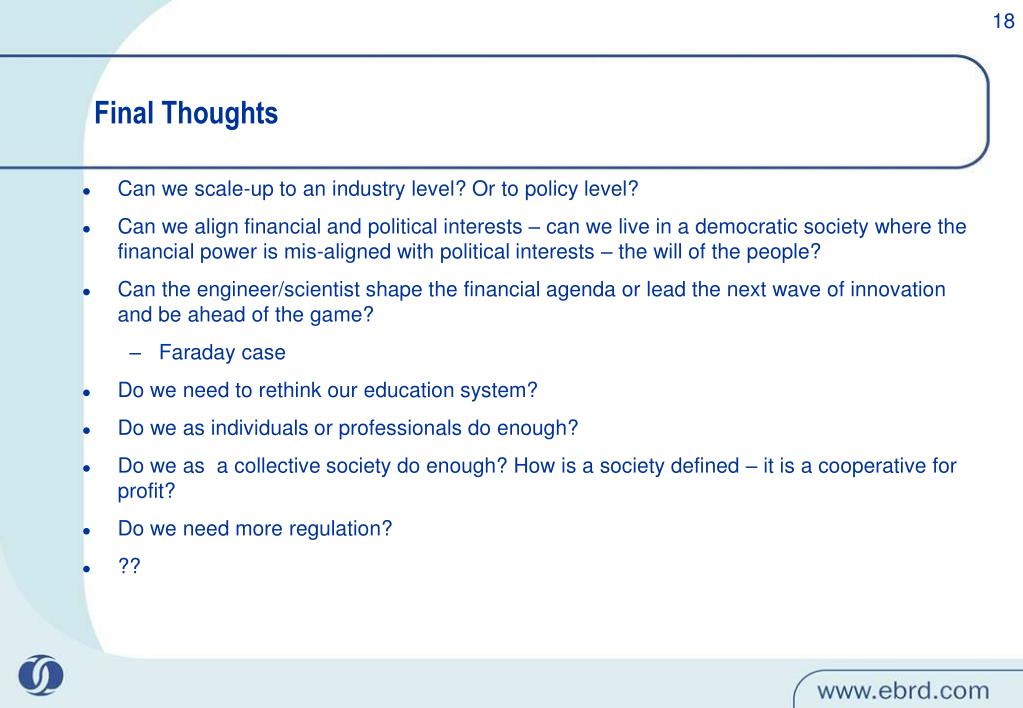 18

Final Thoughts

- Can we scale-up to an industry level? Or to policy level?
- Can we align financial and political interests – can we live in a democratic society where the financial power is mis-aligned with political interests – the will of the people?
- Can the engineer/scientist shape the financial agenda or lead the next wave of innovation and be ahead of the game?
  – Faraday case
- Do we need to rethink our education system?
- Do we as individuals or professionals do enough?
- Do we as a collective society do enough? How is a society defined – it is a cooperative for profit?
- Do we need more regulation?
- ??

www.ebrd.com